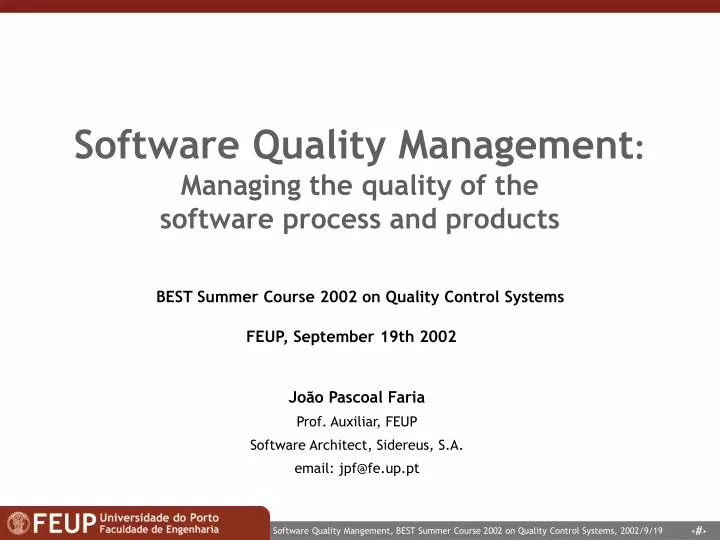 Software Quality Management:
Managing the quality of the software process and products

BEST Summer Course 2002 on Quality Control Systems

FEUP, September 19th 2002

João Pascoal Faria
Prof. Auxiliar, FEUP
Software Architect, Sidereus, S.A.
email: jpf@fe.up.pt

FEUP Universidade do Porto Faculdade de Engenharia

Software Quality Mangement, BEST Summer Course 2002 on Quality Control Systems, 2002/9/19 ‹#›